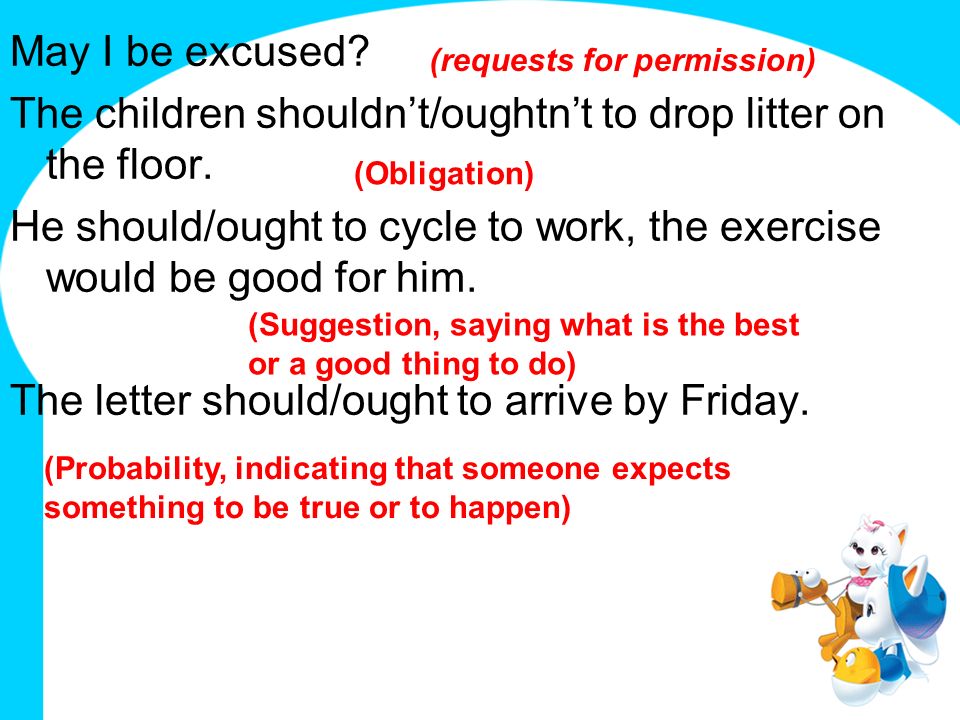 May I be excused? (requests for permission)

The children shouldn’t/oughtn’t to drop litter on the floor. (Obligation)

He should/ought to cycle to work, the exercise would be good for him.

(Suggestion, saying what is the best or a good thing to do)

The letter should/ought to arrive by Friday.

(Probability, indicating that someone expects something to be true or to happen)